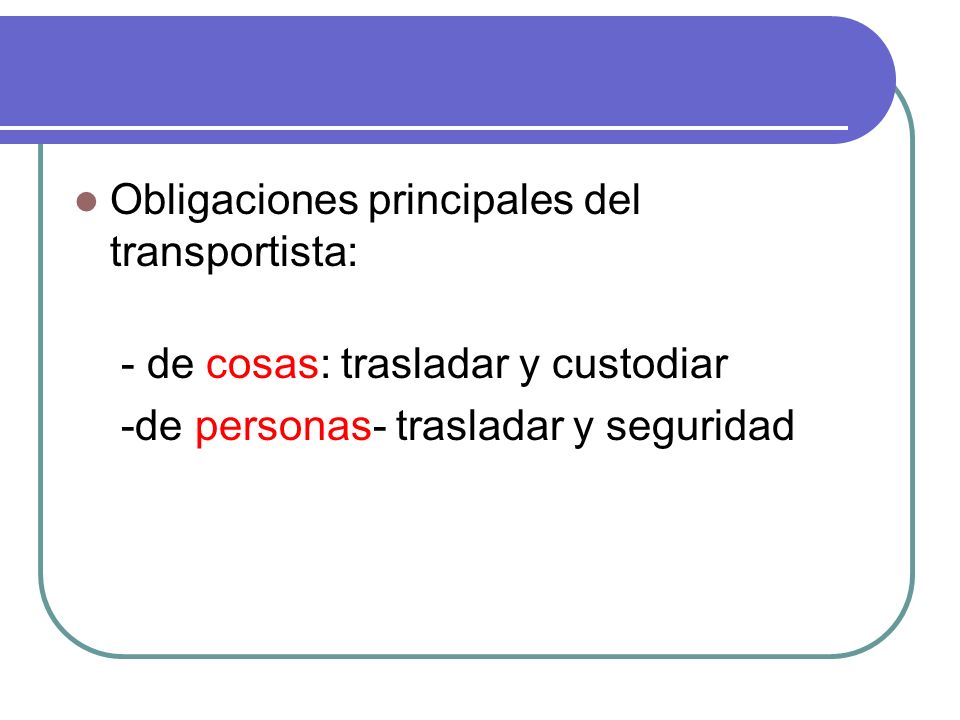 Obligaciones principales del transportista:

- de cosas: trasladar y custodiar

-de personas- trasladar y seguridad